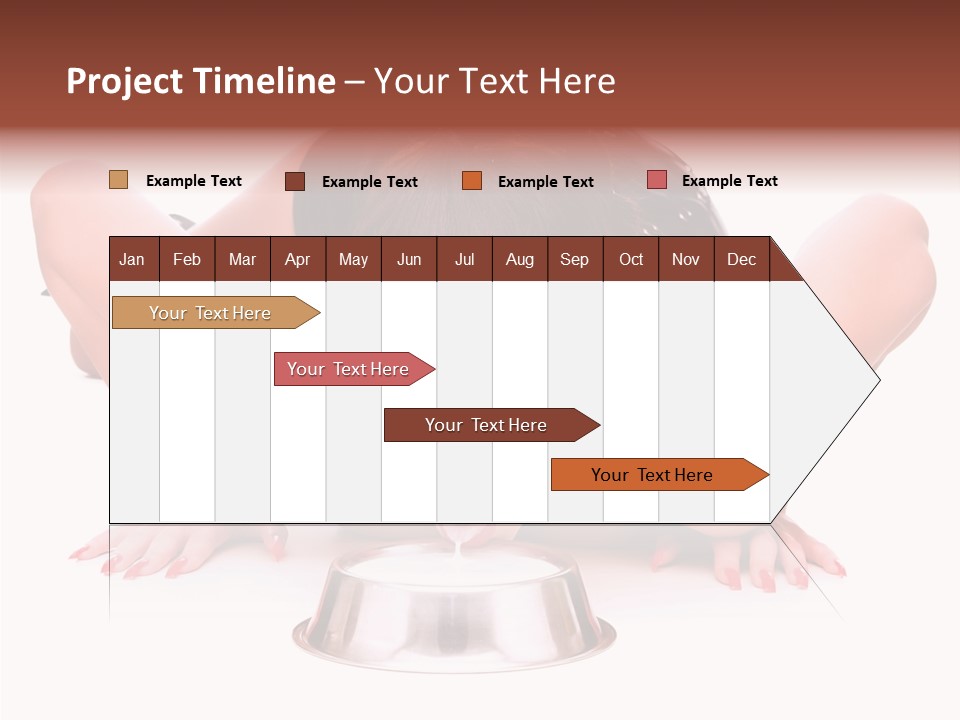 Project Timeline – Your Text Here

Example Text
Example Text
Example Text
Example Text

| Jan | Feb | Mar | Apr | May | Jun | Jul | Aug | Sep | Oct | Nov | Dec |
|---|---|---|---|---|---|---|---|---|---|---|---|

Your Text Here
Your Text Here
Your Text Here
Your Text Here